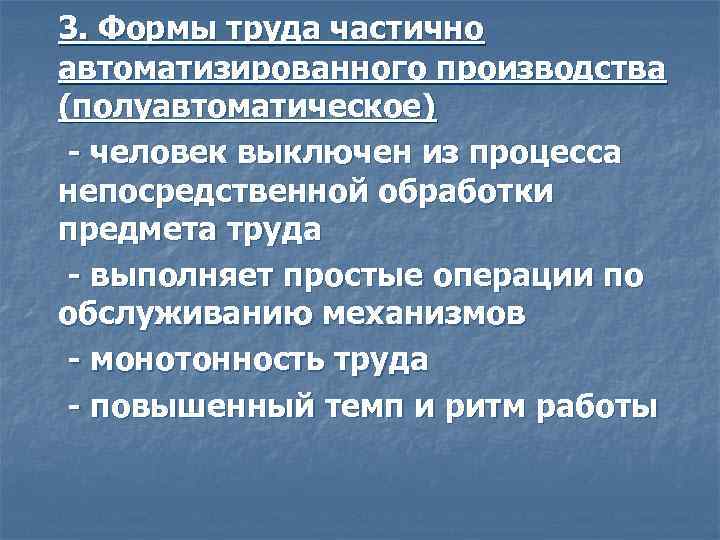 3. Формы труда частично автоматизированного производства (полуавтоматическое)

- человек выключен из процесса непосредственной обработки предмета труда

- выполняет простые операции по обслуживанию механизмов

- монотонность труда

- повышенный темп и ритм работы